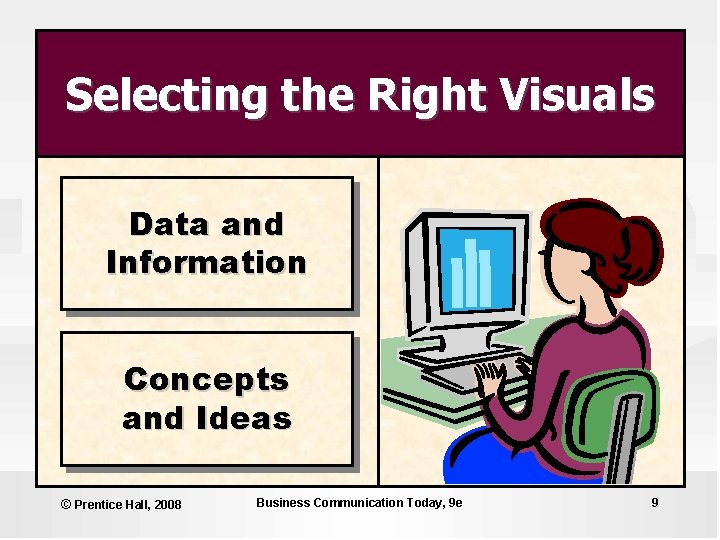 Selecting the Right Visuals

Data and Information

Concepts and Ideas

© Prentice Hall, 2008

Business Communication Today, 9e

9